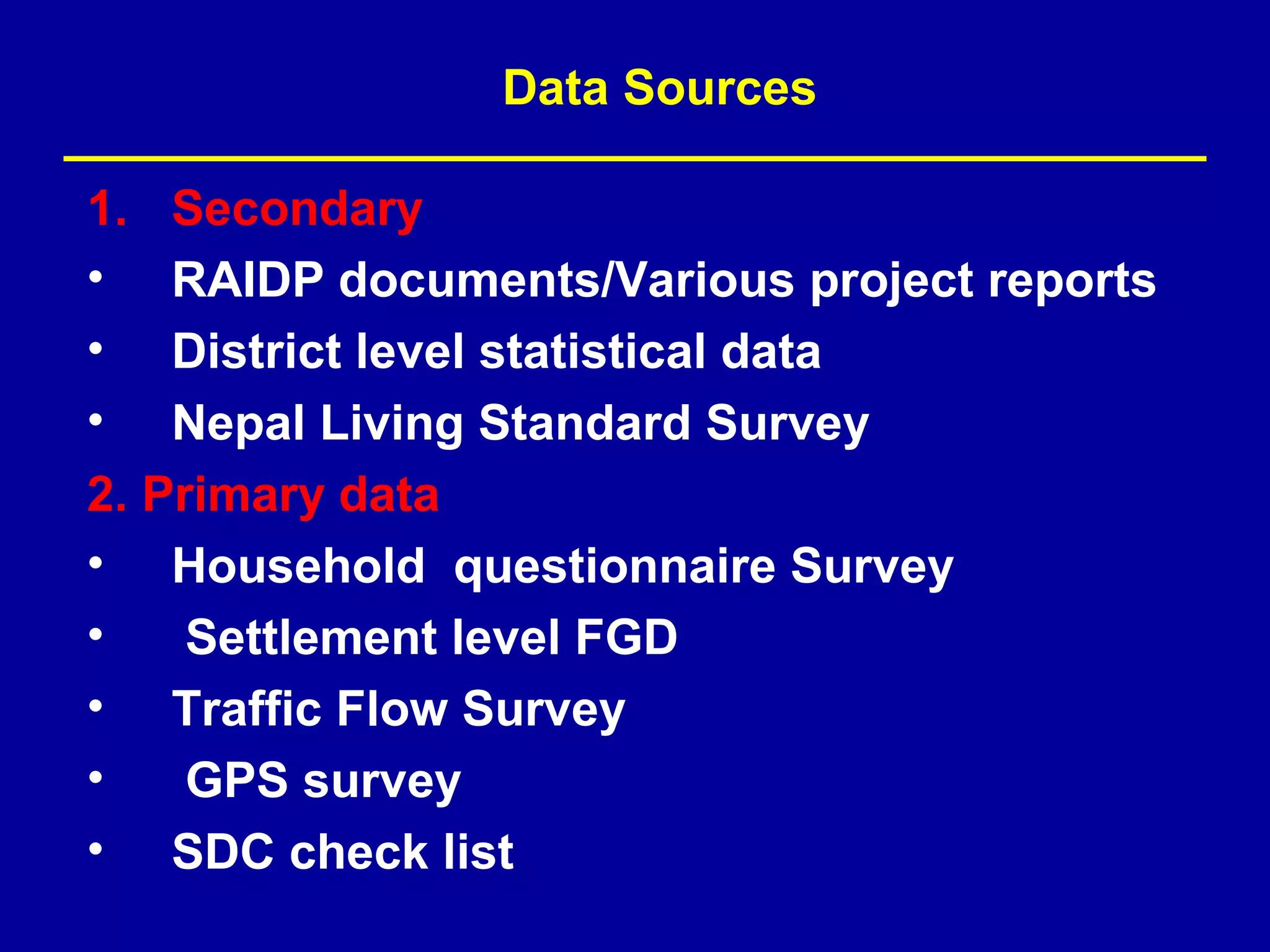 Data Sources

1. Secondary
• RAIDP documents/Various project reports
• District level statistical data
• Nepal Living Standard Survey

2. Primary data
• Household questionnaire Survey
• Settlement level FGD
• Traffic Flow Survey
• GPS survey
• SDC check list